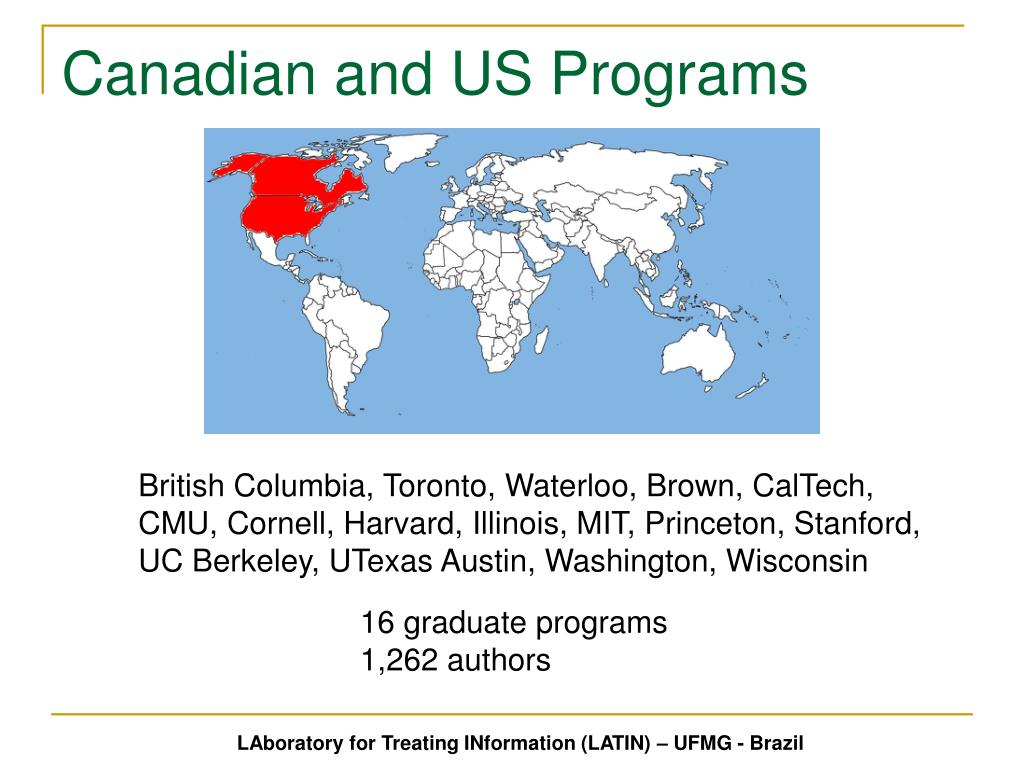 Canadian and US Programs

British Columbia, Toronto, Waterloo, Brown, CalTech, CMU, Cornell, Harvard, Illinois, MIT, Princeton, Stanford, UC Berkeley, UTexas Austin, Washington, Wisconsin

16 graduate programs
1,262 authors

LAboratory for Treating INformation (LATIN) – UFMG - Brazil